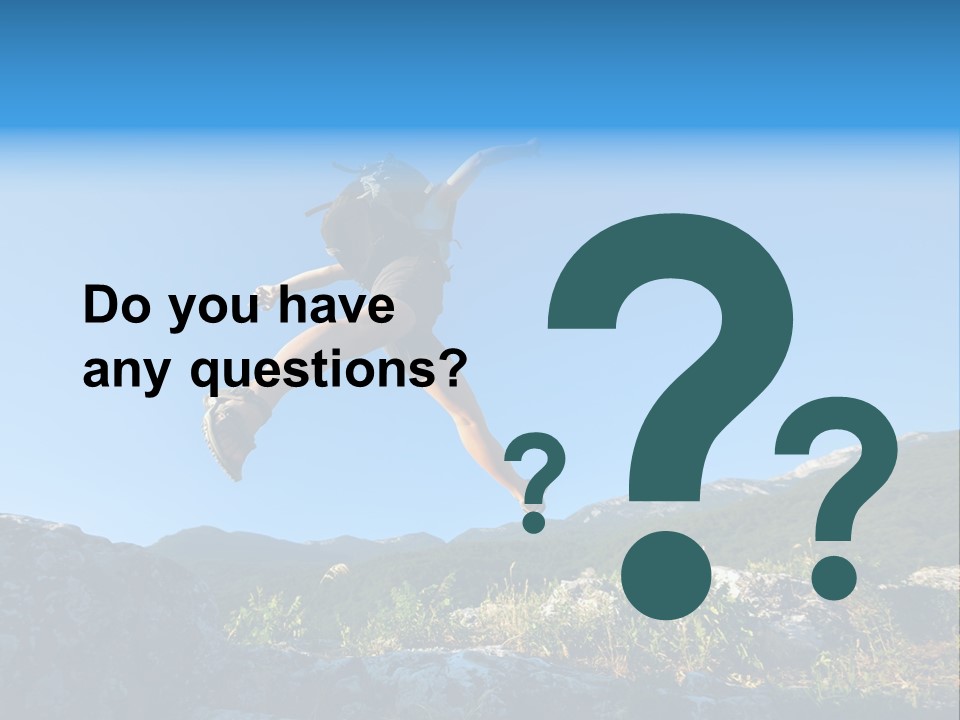 Do you have any questions?

? ? ?